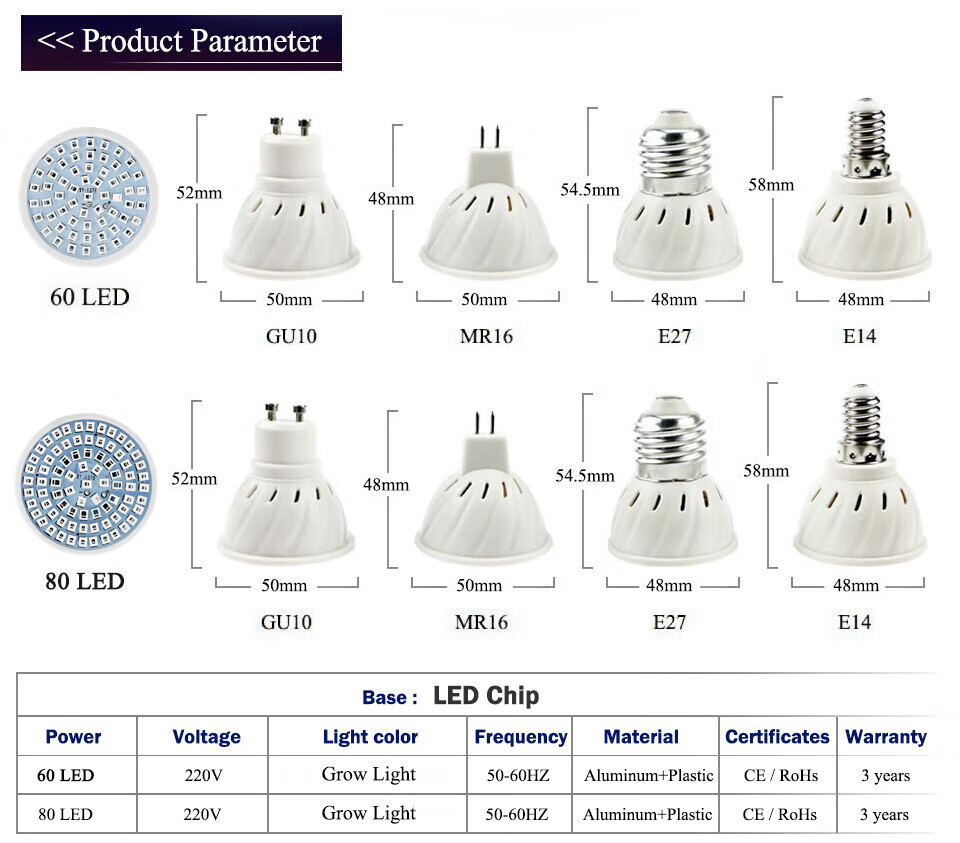 << Product Parameter

60 LED

52mm
50mm
GU10

48mm
50mm
MR16

54.5mm
48mm
E27

58mm
48mm
E14

80 LED

52mm
50mm
GU10

48mm
50mm
MR16

54.5mm
48mm
E27

58mm
48mm
E14

Base : LED Chip

| Power | Voltage | Light color | Frequency | Material | Certificates | Warranty |
|---|---|---|---|---|---|---|
| 60 LED | 220V | Grow Light | 50-60HZ | Aluminum+Plastic | CE / RoHs | 3 years |
| 80 LED | 220V | Grow Light | 50-60HZ | Aluminum+Plastic | CE / RoHs | 3 years |